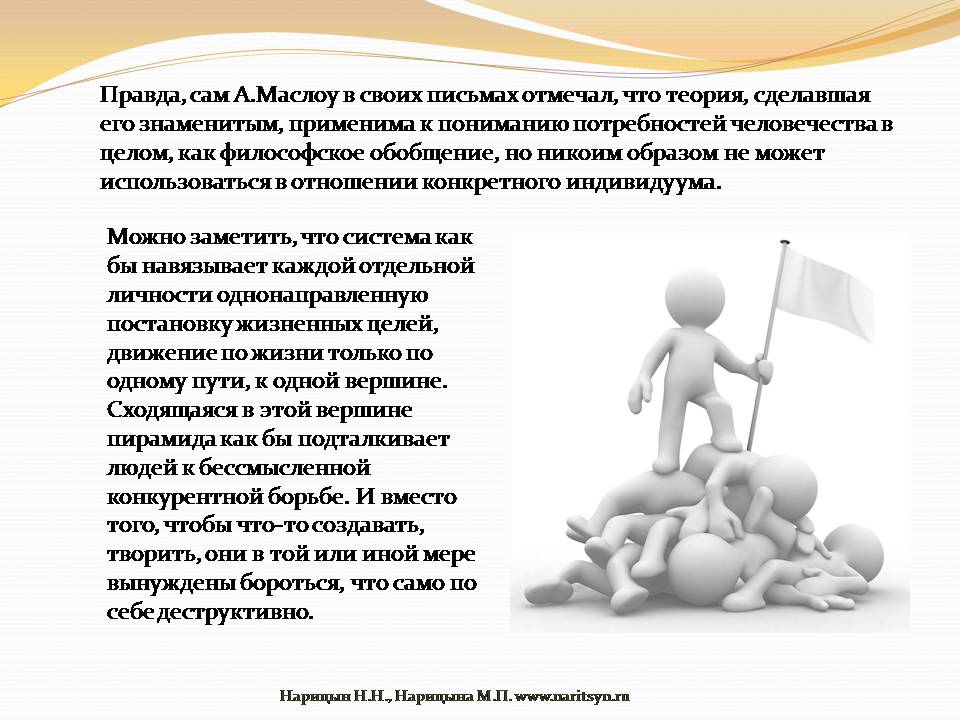 Правда, сам А.Маслоу в своих письмах отмечал, что теория, сделавшая его знаменитым, применима к пониманию потребностей человечества в целом, как философское обобщение, но никоим образом не может использоваться в отношении конкретного индивидуума.

Можно заметить, что система как бы навязывает каждой отдельной личности однонаправленную постановку жизненных целей, движение по жизни только по одному пути, к одной вершине. Сходящаяся в этой вершине пирамида как бы подталкивает людей к бессмысленной конкурентной борьбе. И вместо того, чтобы что-то создавать, творить, они в той или иной мере вынуждены бороться, что само по себе деструктивно.

Нарицын Н.Н., Нарицына М.П. www.naritsyn.ru